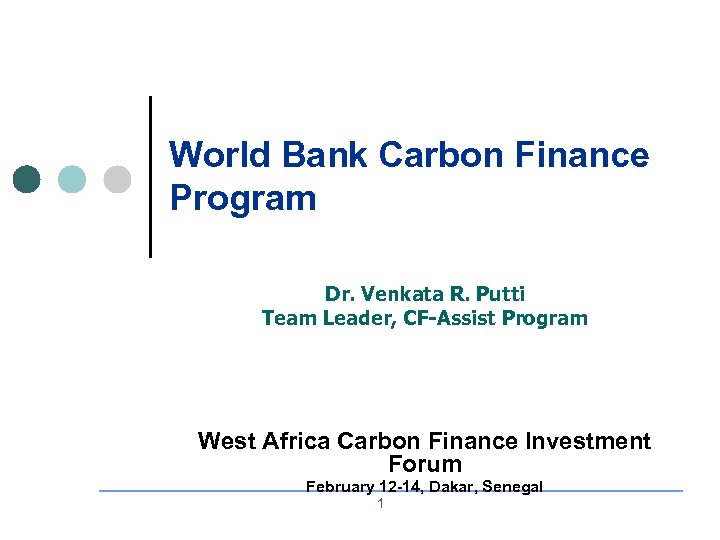 World Bank Carbon Finance Program

Dr. Venkata R. Putti
Team Leader, CF-Assist Program

West Africa Carbon Finance Investment Forum
February 12-14, Dakar, Senegal

1